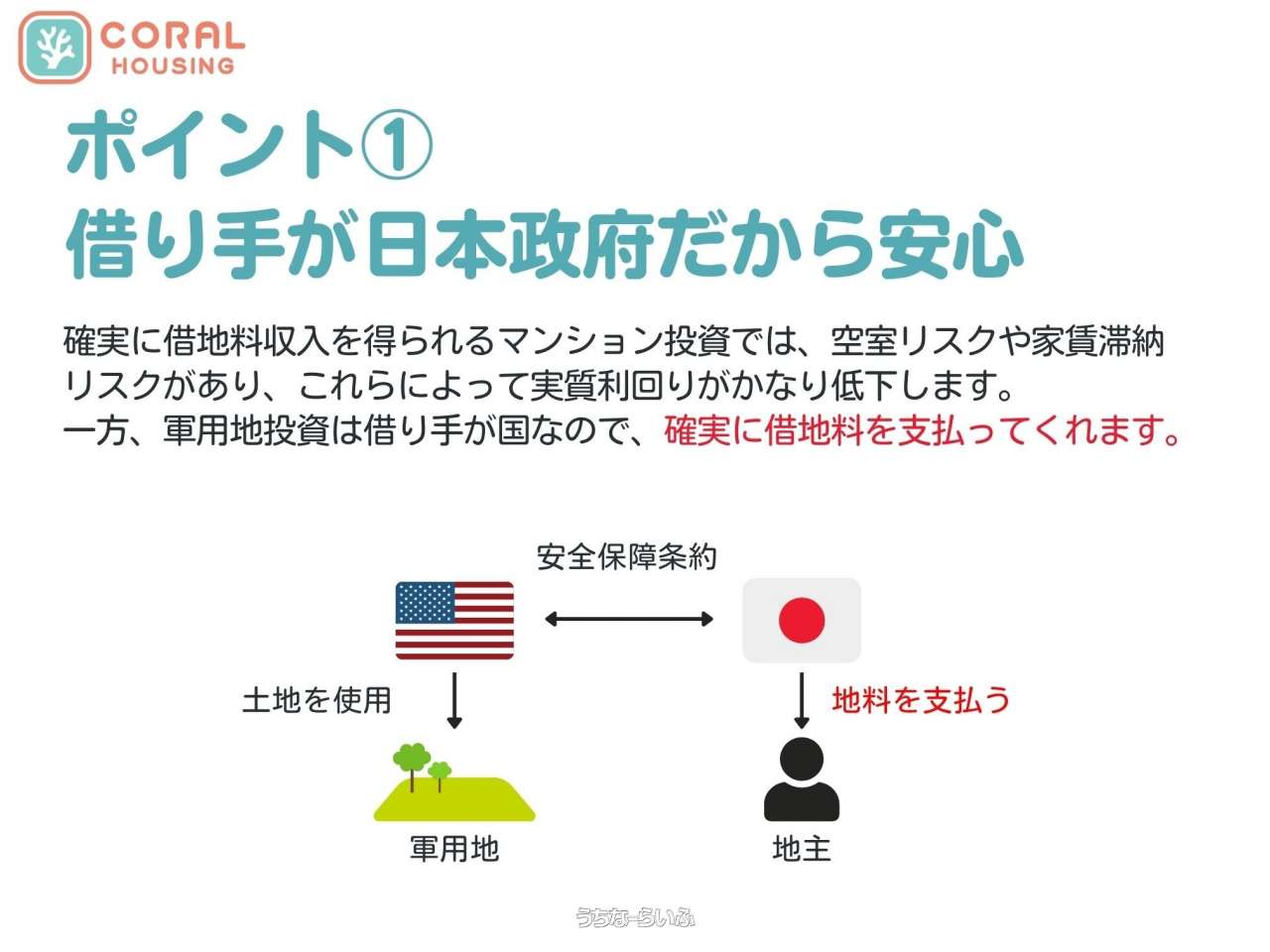 CORAL HOUSING

ポイント①
借り手が日本政府だから安心

確実に借地料収入を得られるマンション投資では、空室リスクや家賃滞納リスクがあり、これらによって実質利回りがかなり低下します。
一方、軍用地投資は借り手が国なので、確実に借地料を支払ってくれます。

安全保障条約

土地を使用

地料を支払う

軍用地

地主

うちなーらいふ